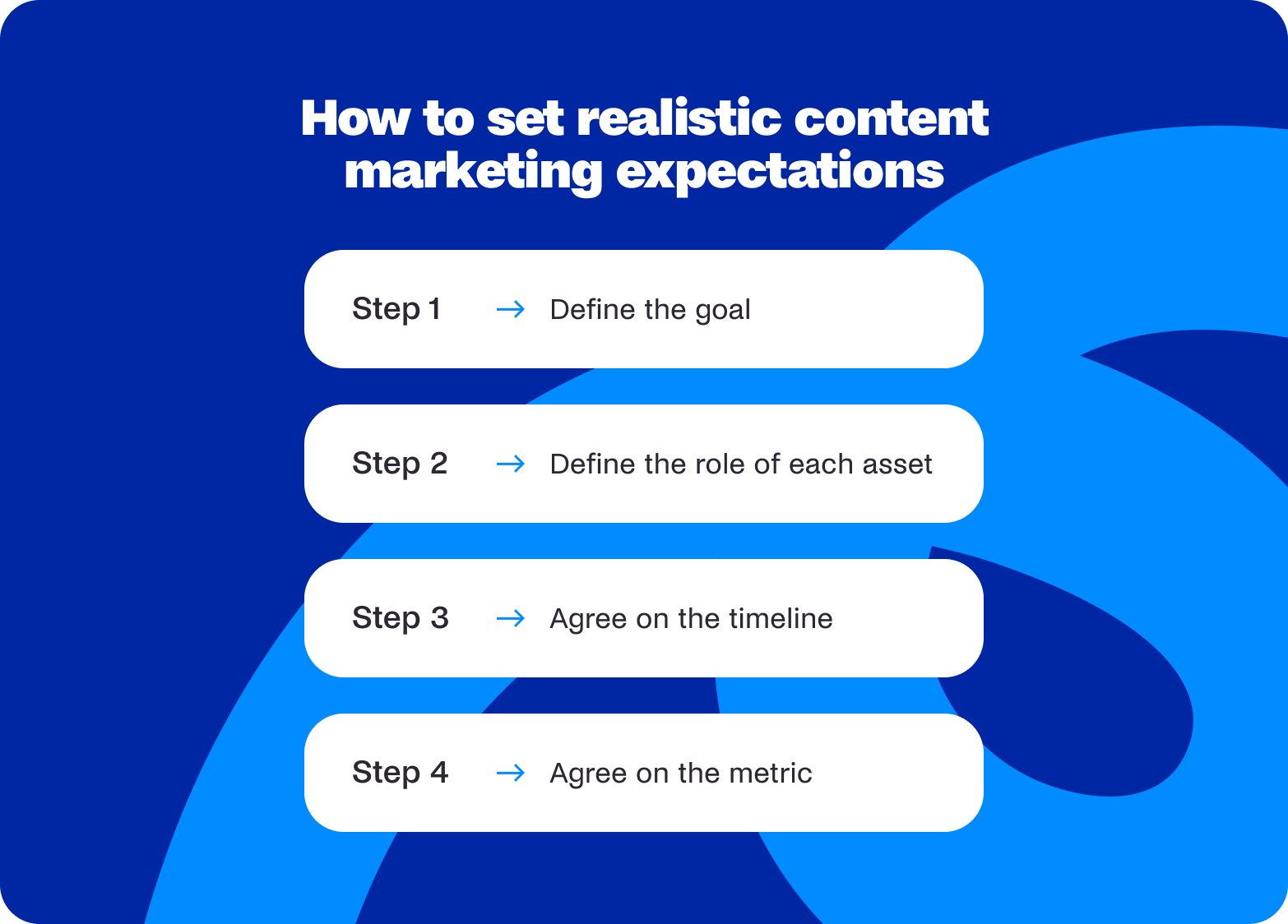 How to set realistic content marketing expectations

Step 1 → Define the goal

Step 2 → Define the role of each asset

Step 3 → Agree on the timeline

Step 4 → Agree on the metric